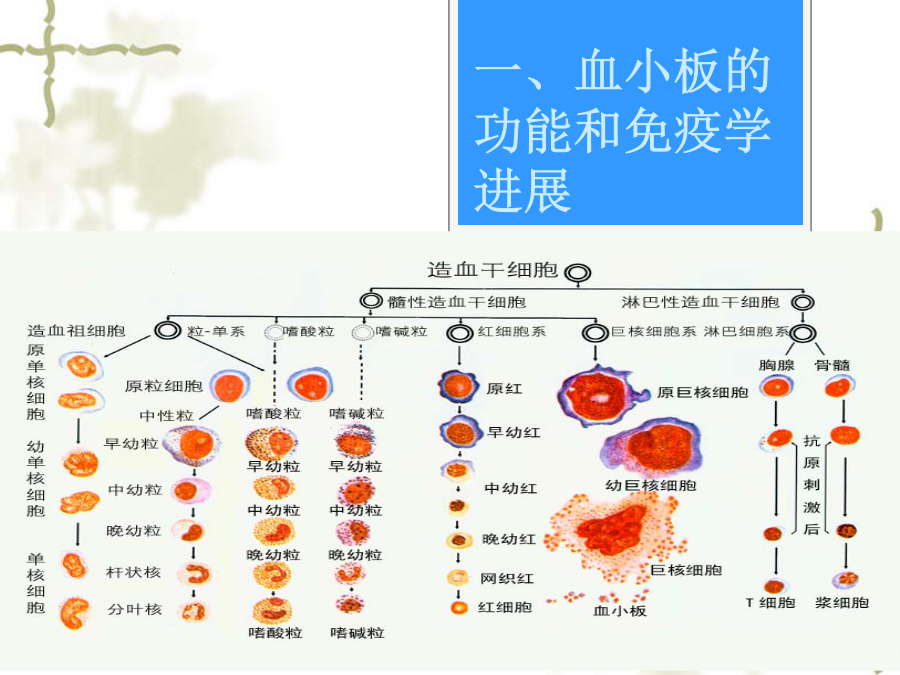 一、血小板的功能和免疫学进展

造血干细胞

髓性造血干细胞

淋巴性造血干细胞

造血祖细胞

粒-单系

嗜酸粒

嗜碱粒

红细胞系

巨核细胞系

淋巴细胞系

原单核细胞

幼单核细胞

单核细胞

原粒细胞

中性粒

早幼粒

中幼粒

晚幼粒

杆状核

分叶核

嗜酸粒

早幼粒

中幼粒

晚幼粒

嗜酸粒

嗜碱粒

早幼粒

中幼粒

晚幼粒

嗜碱粒

原红

早幼红

中幼红

晚幼红

网织红

红细胞

原巨核细胞

幼巨核细胞

巨核细胞

血小板

胸腺

骨髓

抗原刺激后

T 细胞

浆细胞